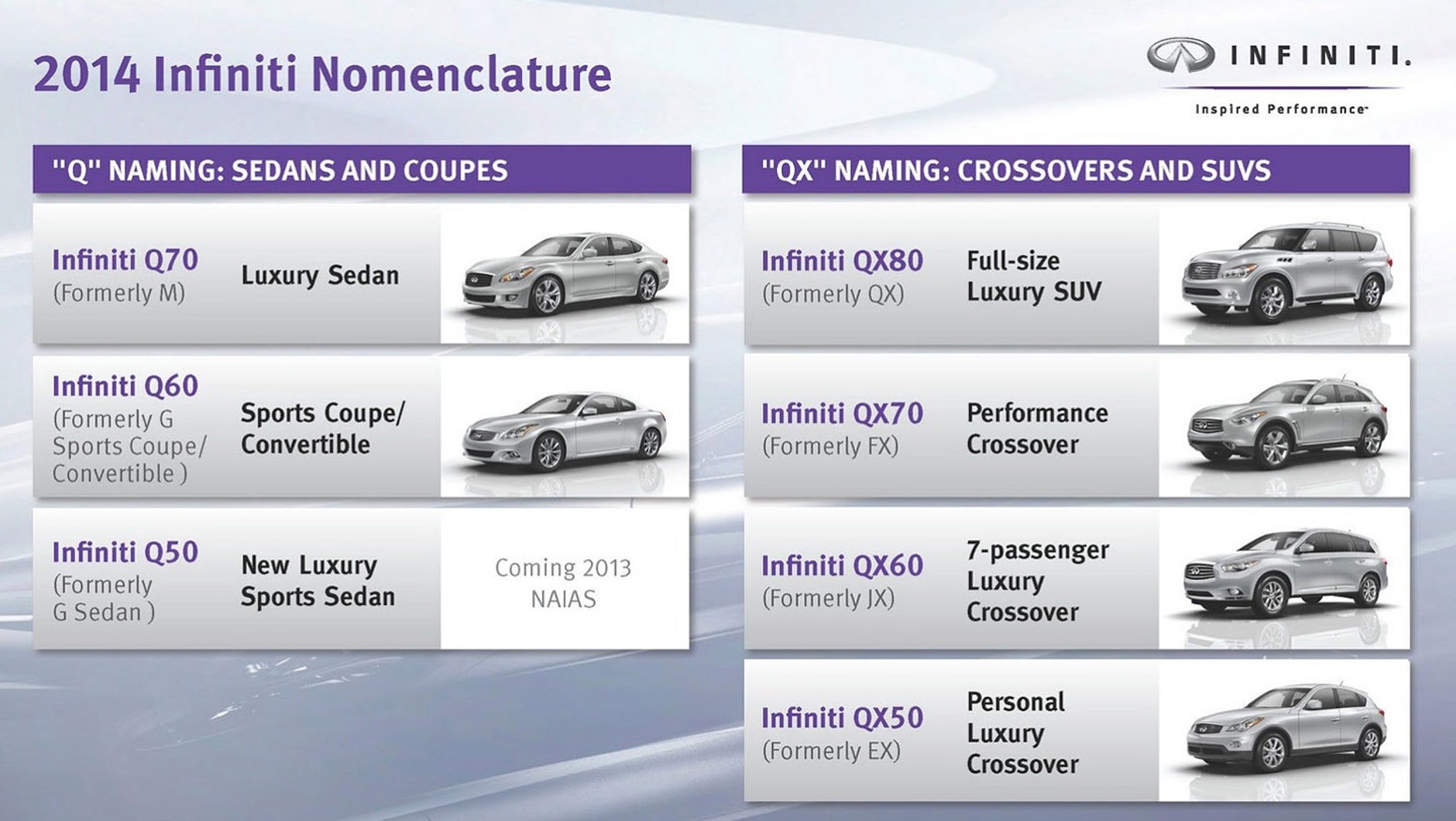 2014 Infiniti Nomenclature

INFINITI.
Inspired Performance

"Q" NAMING: SEDANS AND COUPES

Infiniti Q70
(Formerly M)
Luxury Sedan

Infiniti Q60
(Formerly G Sports Coupe/ Convertible )
Sports Coupe/ Convertible

Infiniti Q50
(Formerly G Sedan )
New Luxury Sports Sedan
Coming 2013 NAIAS

"QX" NAMING: CROSSOVERS AND SUVS

Infiniti QX80
(Formerly QX)
Full-size Luxury SUV

Infiniti QX70
(Formerly FX)
Performance Crossover

Infiniti QX60
(Formerly JX)
7-passenger Luxury Crossover

Infiniti QX50
(Formerly EX)
Personal Luxury Crossover